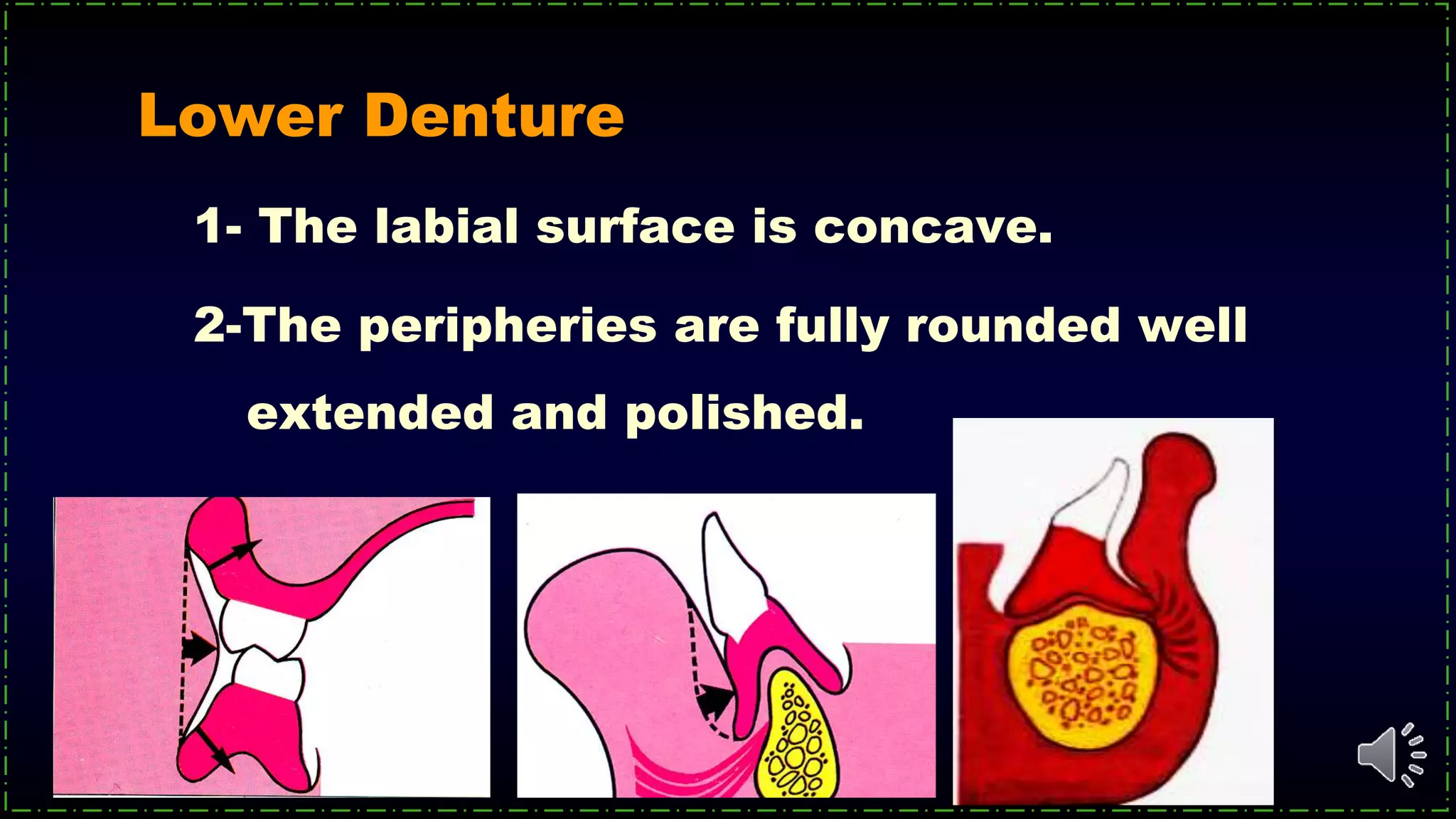 Lower Denture

1- The labial surface is concave.

2-The peripheries are fully rounded well extended and polished.